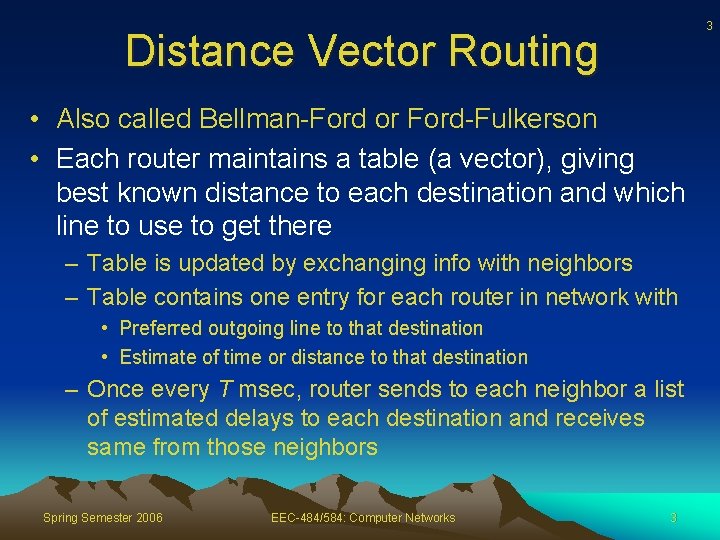 3

Distance Vector Routing

• Also called Bellman-Ford or Ford-Fulkerson
• Each router maintains a table (a vector), giving best known distance to each destination and which line to use to get there
– Table is updated by exchanging info with neighbors
– Table contains one entry for each router in network with
• Preferred outgoing line to that destination
• Estimate of time or distance to that destination
– Once every $T$ msec, router sends to each neighbor a list of estimated delays to each destination and receives same from those neighbors

Spring Semester 2006    EEC-484/584: Computer Networks    3